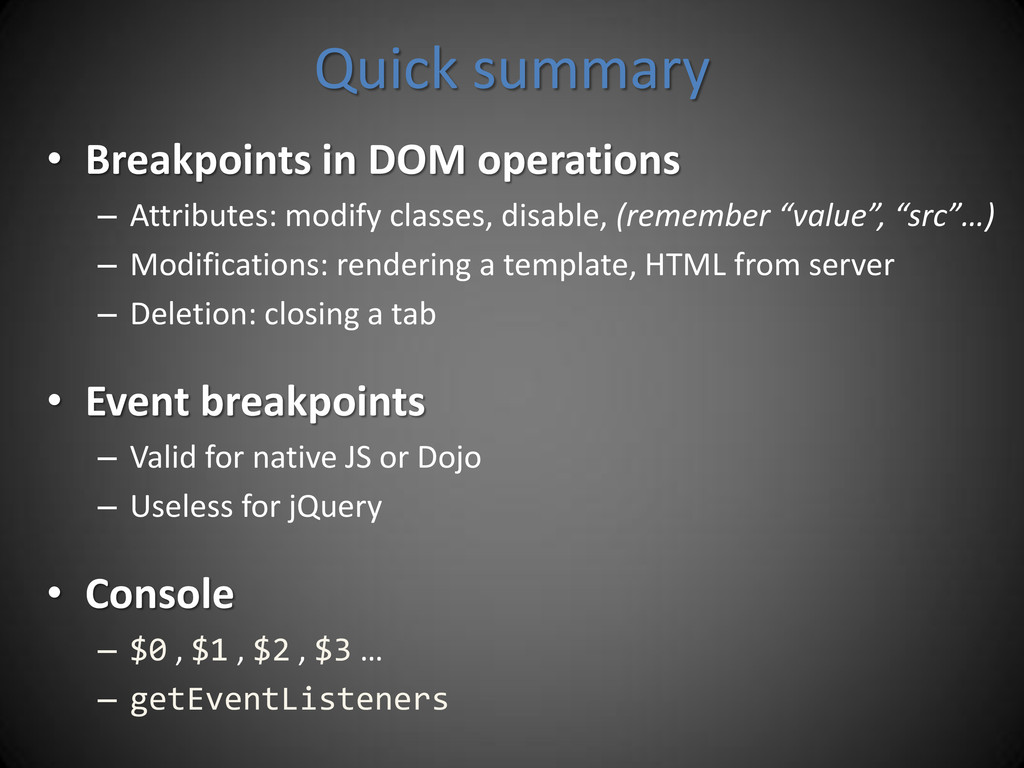 Quick summary

• Breakpoints in DOM operations
– Attributes: modify classes, disable, (remember “value”, “src”…)
– Modifications: rendering a template, HTML from server
– Deletion: closing a tab

• Event breakpoints
– Valid for native JS or Dojo
– Useless for jQuery

• Console
– \$0 , \$1 , \$2 , \$3 …
– getEventListeners